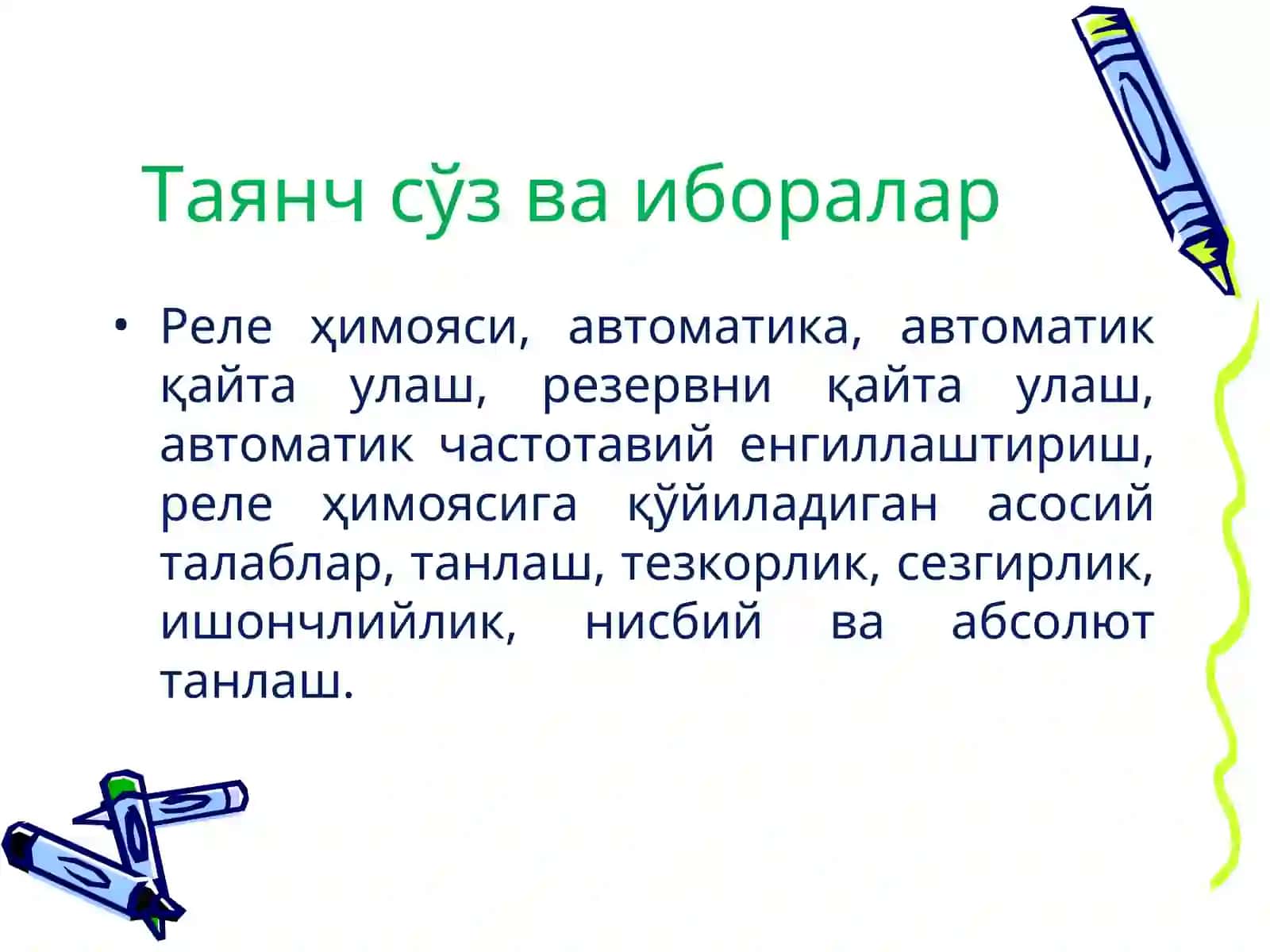 Таянч сўз ва иборалар

• Реле ҳимояси, автоматика, автоматик қайта улаш, резервни қайта улаш, автоматик частотавий енгиллаштириш, реле ҳимоясига қўйиладиган асосий талаблар, танлаш, тезкорлик, сезгирлик, ишончлийлик, нисбий ва абсолют танлаш.